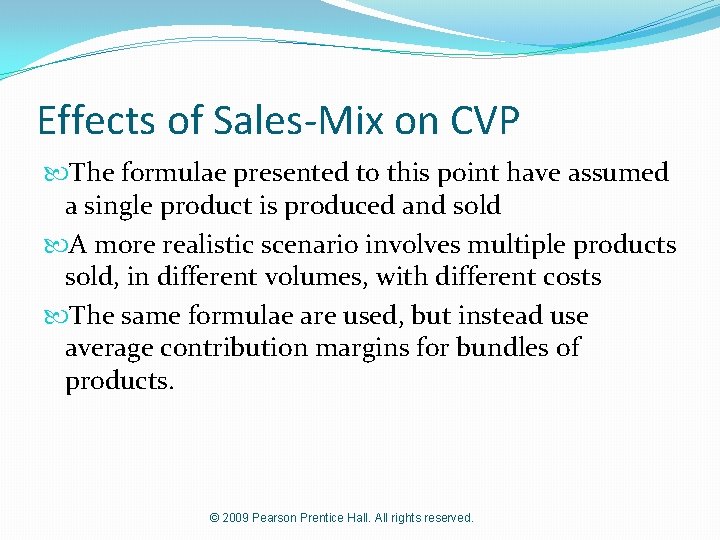 Effects of Sales-Mix on CVP

The formulae presented to this point have assumed a single product is produced and sold

A more realistic scenario involves multiple products sold, in different volumes, with different costs

The same formulae are used, but instead use average contribution margins for bundles of products.

© 2009 Pearson Prentice Hall. All rights reserved.